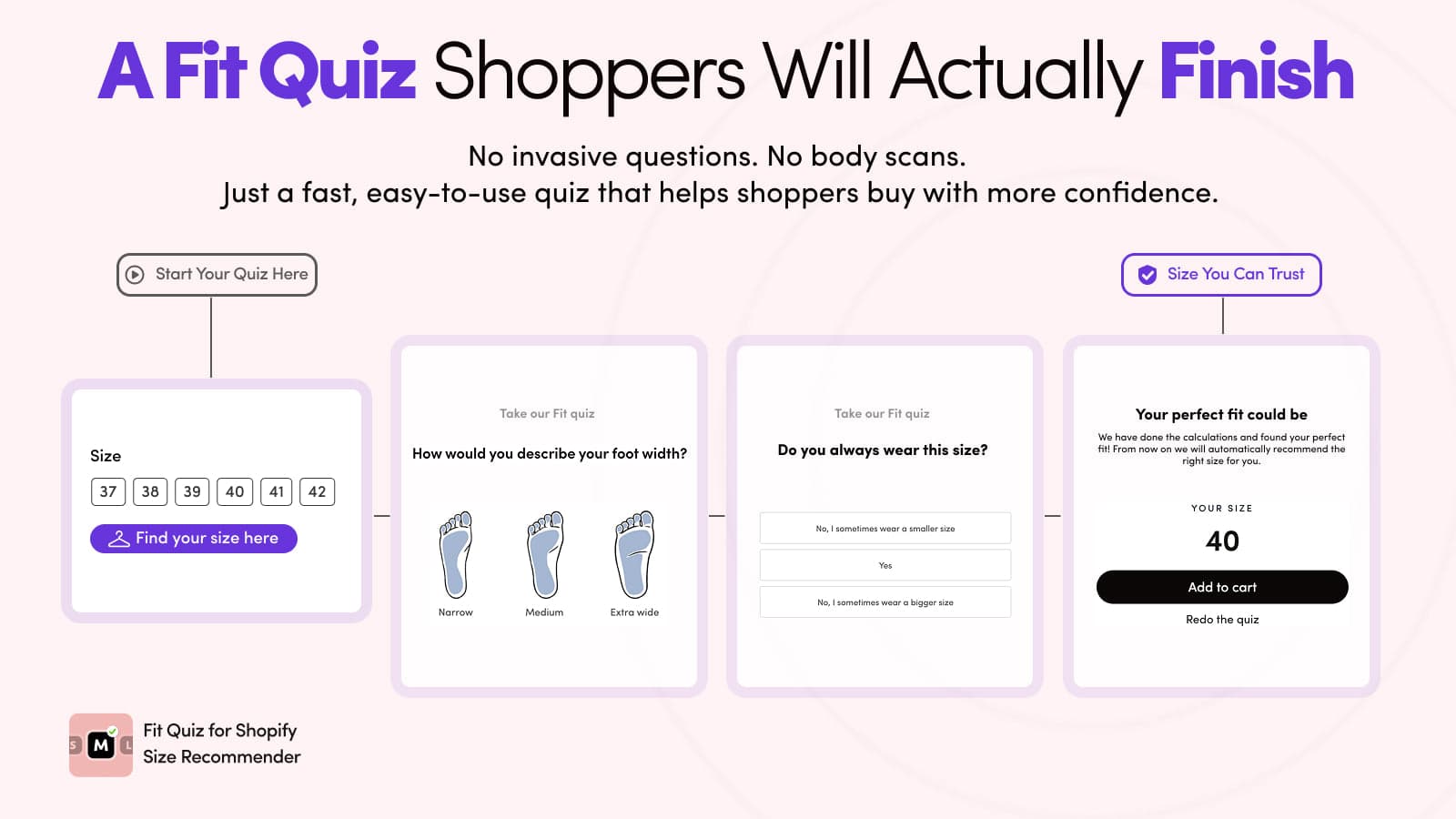 A Fit Quiz Shoppers Will Actually Finish

No invasive questions. No body scans.
Just a fast, easy-to-use quiz that helps shoppers buy with more confidence.

Start Your Quiz Here

Size You Can Trust

Size

37 38 39 40 41 42

Find your size here

Take our Fit quiz

How would you describe your foot width?

Narrow

Medium

Extra wide

Take our Fit quiz

Do you always wear this size?

No, I sometimes wear a smaller size

Yes

No, I sometimes wear a bigger size

Your perfect fit could be

We have done the calculations and found your perfect fit! From now on we will automatically recommend the right size for you.

YOUR SIZE

40

Add to cart

Redo the quiz

S M L

Fit Quiz for Shopify
Size Recommender